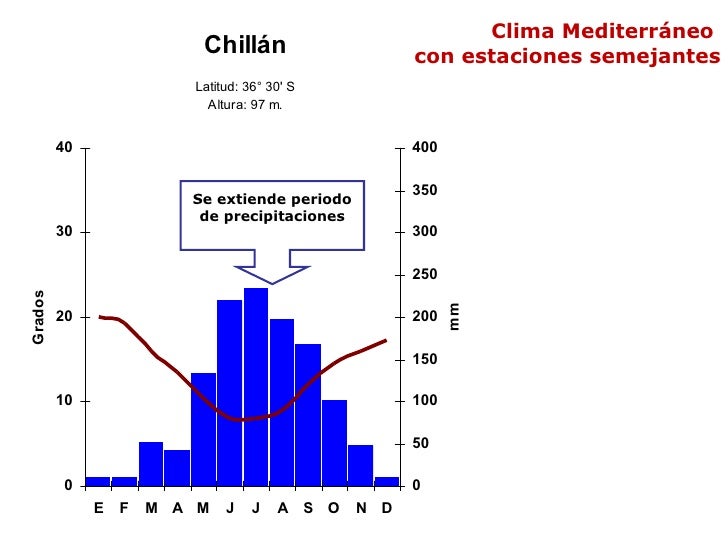 Clima Mediterráneo
con estaciones semejantes

Chillán

Latitud: 36° 30' S
Altura: 97 m.

Se extiende periodo de precipitaciones

Grados
40
30
20
10
0

mm
400
350
300
250
200
150
100
50
0

E F M A M J J A S O N D